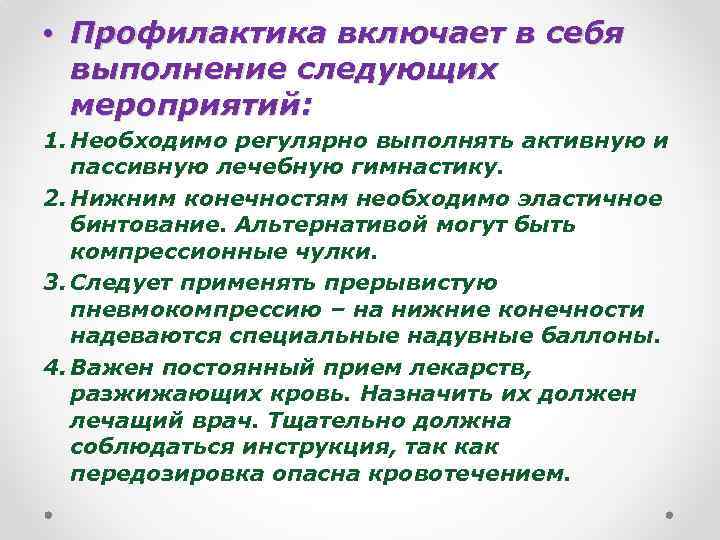 • Профилактика включает в себя выполнение следующих мероприятий:

1. Необходимо регулярно выполнять активную и пассивную лечебную гимнастику.

2. Нижним конечностям необходимо эластичное бинтование. Альтернативой могут быть компрессионные чулки.

3. Следует применять прерывистую пневмокомпрессию – на нижние конечности надеваются специальные надувные баллоны.

4. Важен постоянный прием лекарств, разжижающих кровь. Назначить их должен лечащий врач. Тщательно должна соблюдаться инструкция, так как передозировка опасна кровотечением.